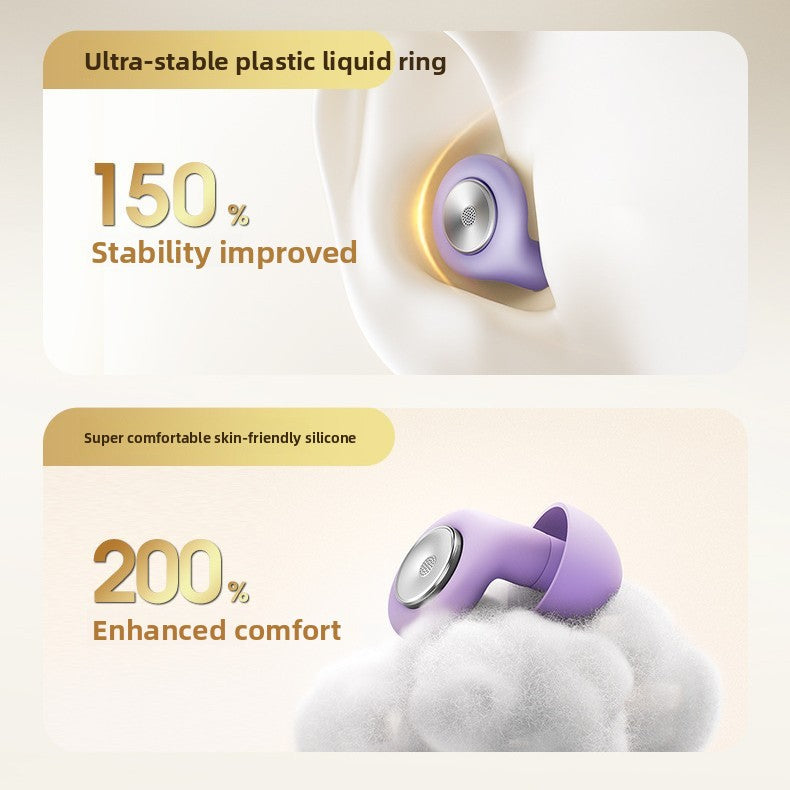 Ultra-stable plastic liquid ring

150%
Stability improved

Super comfortable skin-friendly silicone

200%
Enhanced comfort